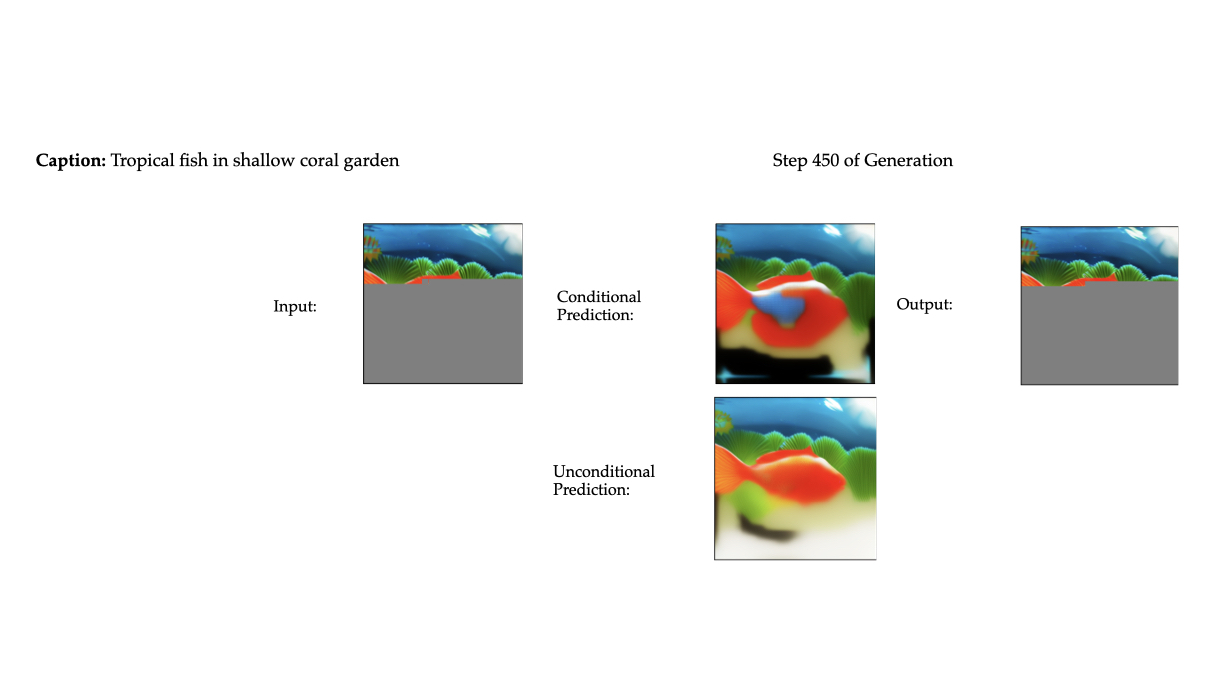 **Caption:** Tropical fish in shallow coral garden

Step 450 of Generation

Input:

Conditional Prediction:

Output:

Unconditional Prediction: